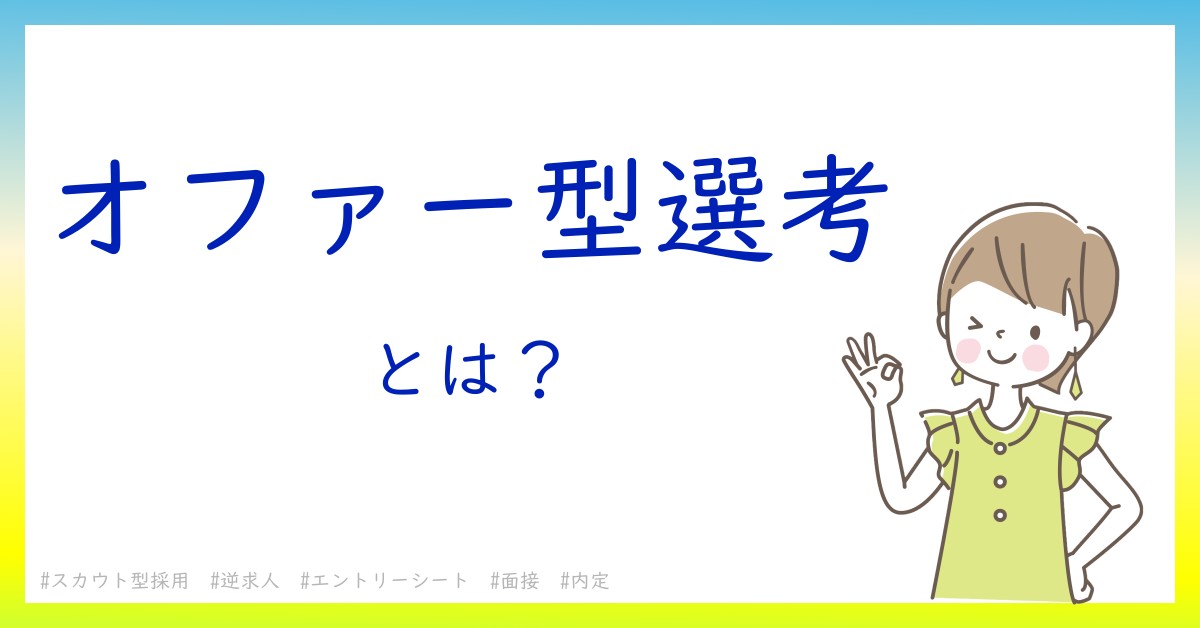 オファー型選考

とは？

#スカウト型採用　#逆求人　#エントリーシート　#面接　#内定